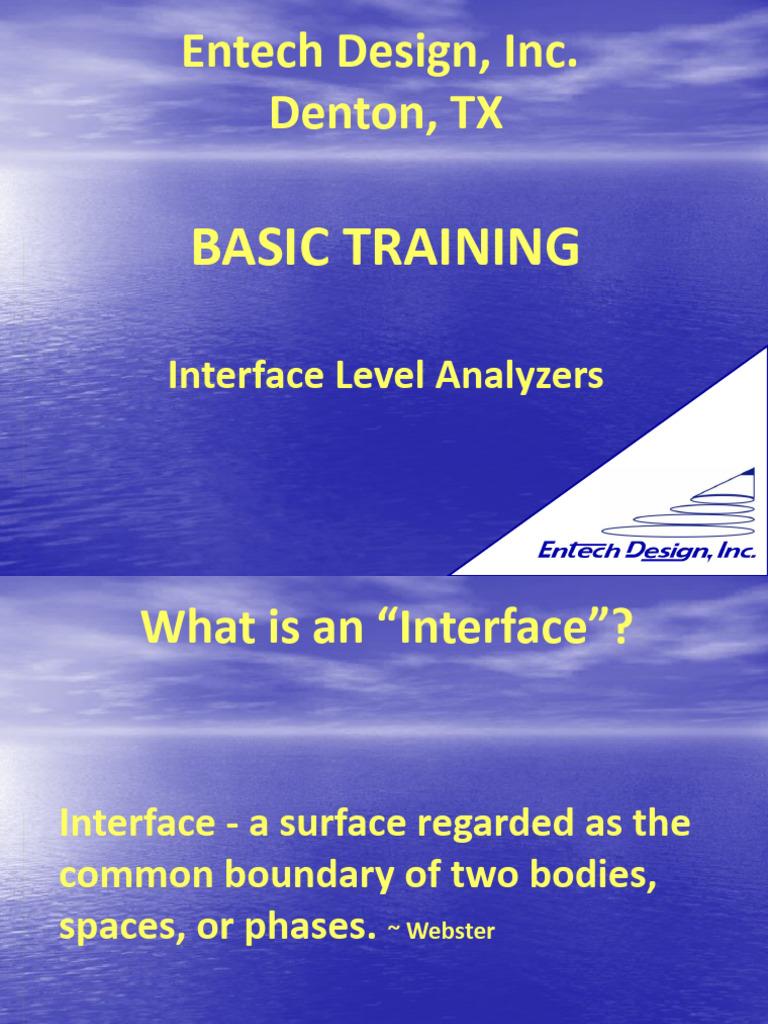 Entech Design, Inc.
Denton, TX

BASIC TRAINING

Interface Level Analyzers

Entech Design, Inc.

What is an “Interface”?

Interface - a surface regarded as the common boundary of two bodies, spaces, or phases. ~ Webster